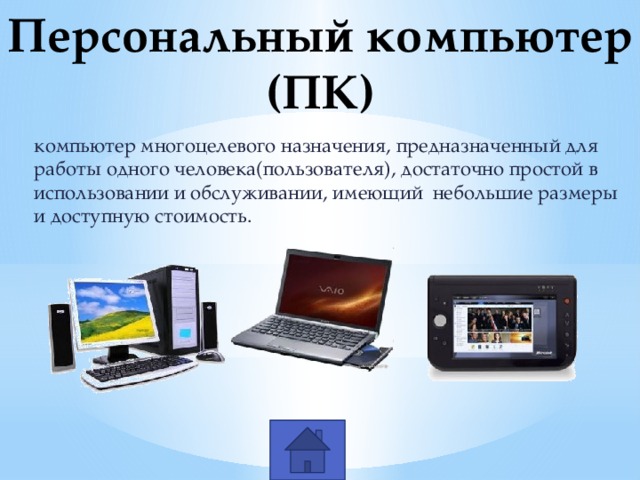 Персональный компьютер (ПК)

компьютер многоцелевого назначения, предназначенный для работы одного человека(пользователя), достаточно простой в использовании и обслуживании, имеющий небольшие размеры и доступную стоимость.

VAIO